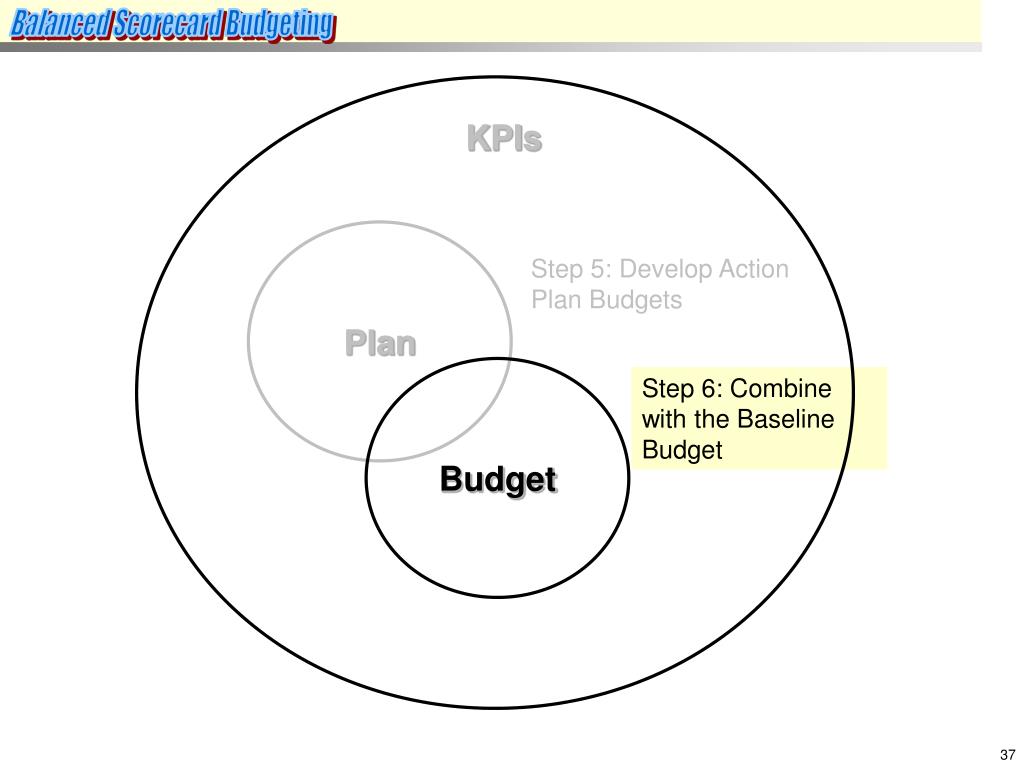 Balanced Scorecard Budgeting

KPIs

Step 5: Develop Action Plan Budgets

Plan

Step 6: Combine with the Baseline Budget

Budget

37